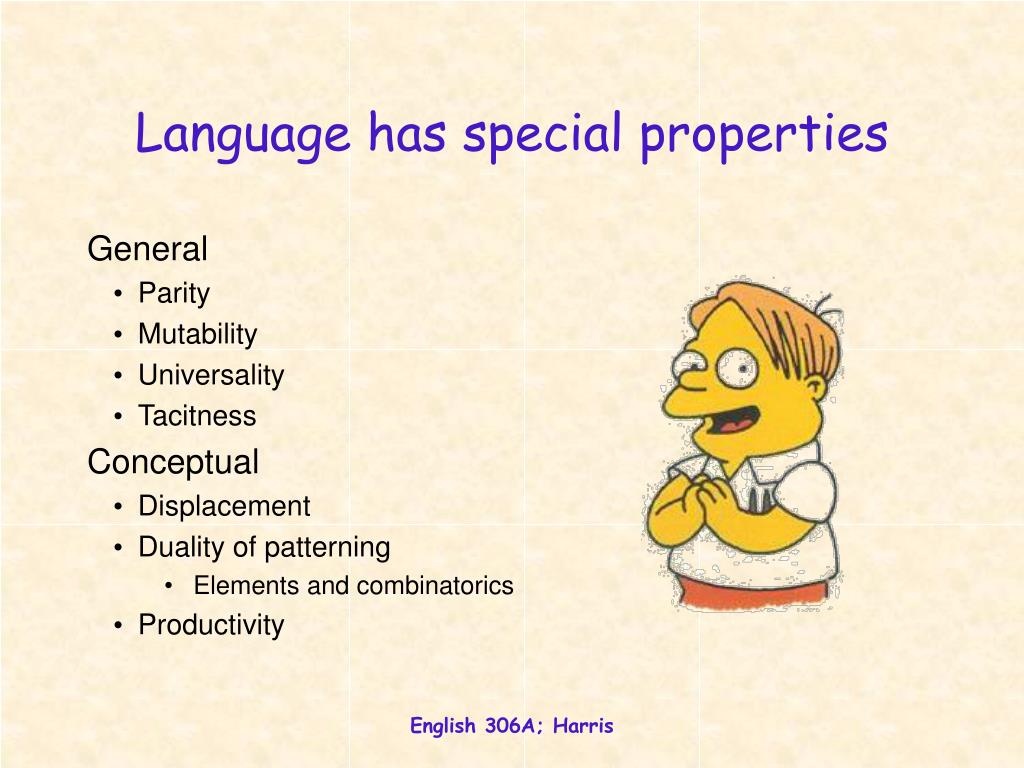 Language has special properties

General
• Parity
• Mutability
• Universality
• Tacitness

Conceptual
• Displacement
• Duality of patterning
  • Elements and combinatorics
• Productivity

English 306A; Harris